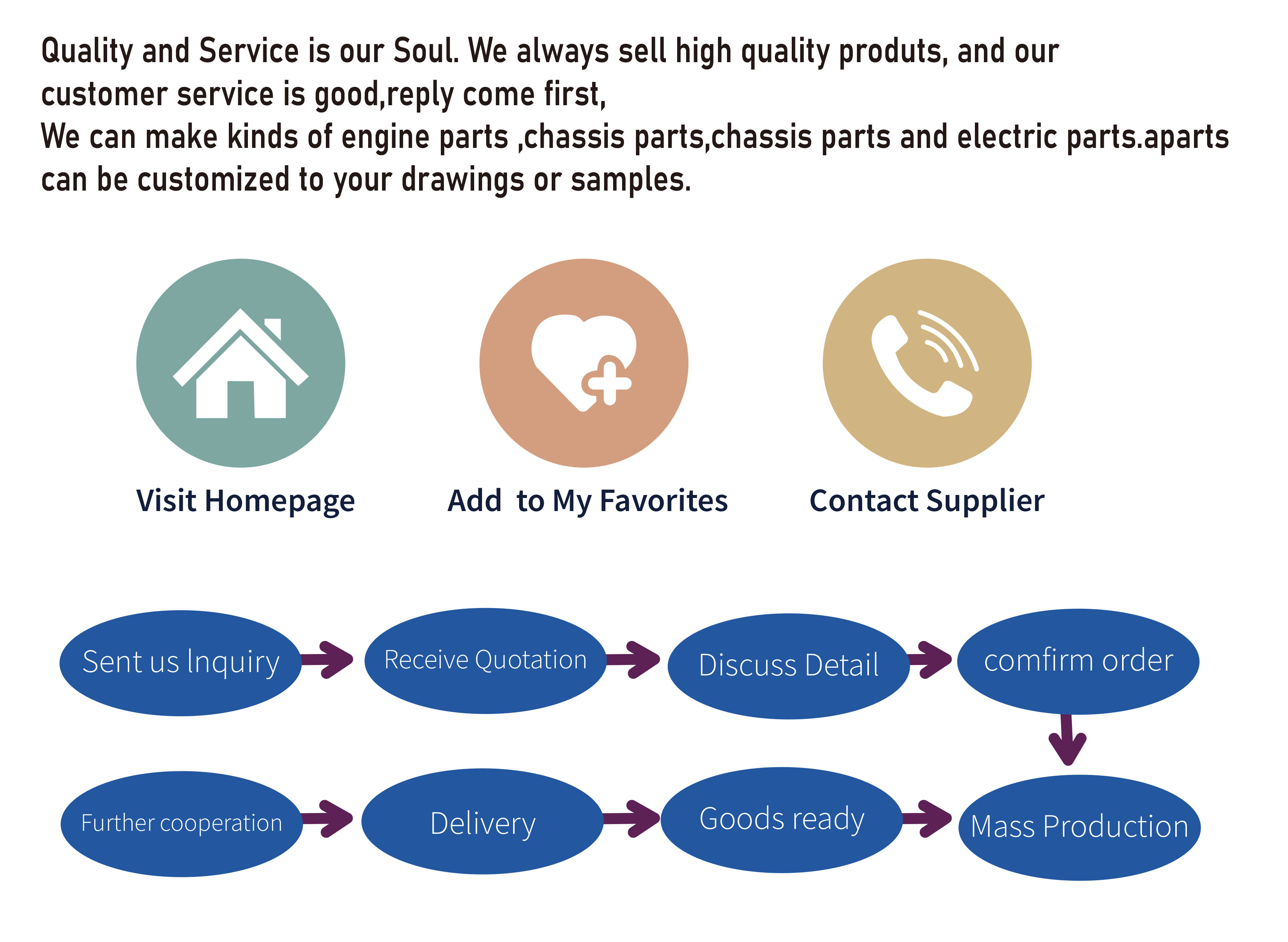 Quality and Service is our Soul. We always sell high quality produts, and our customer service is good,reply come first,
We can make kinds of engine parts ,chassis parts,chassis parts and electric parts.aparts can be customized to your drawings or samples.

Visit Homepage

Add to My Favorites

Contact Supplier

Sent us Inquiry

Receive Quotation

Discuss Detail

comfirm order

Mass Production

Goods ready

Delivery

Further cooperation